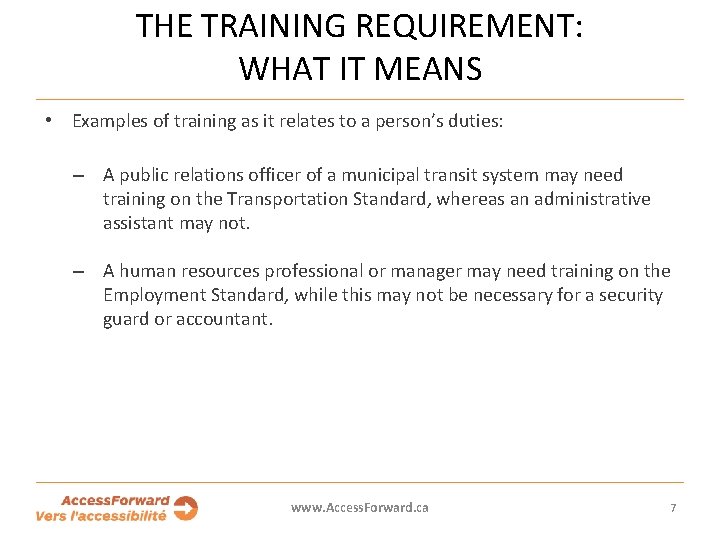 THE TRAINING REQUIREMENT:
WHAT IT MEANS

• Examples of training as it relates to a person's duties:

– A public relations officer of a municipal transit system may need training on the Transportation Standard, whereas an administrative assistant may not.

– A human resources professional or manager may need training on the Employment Standard, while this may not be necessary for a security guard or accountant.

AccessForward
Vers l'accessibilité

www.AccessForward.ca

7